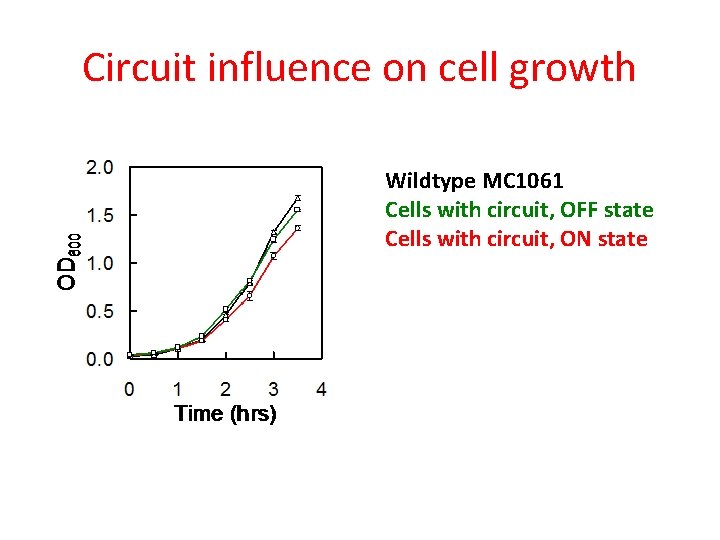 Circuit influence on cell growth

2.0
1.5
1.0
0.5
0.0
$OD_{600}$
0 1 2 3 4
Time (hrs)

Wildtype MC1061
Cells with circuit, OFF state
Cells with circuit, ON state